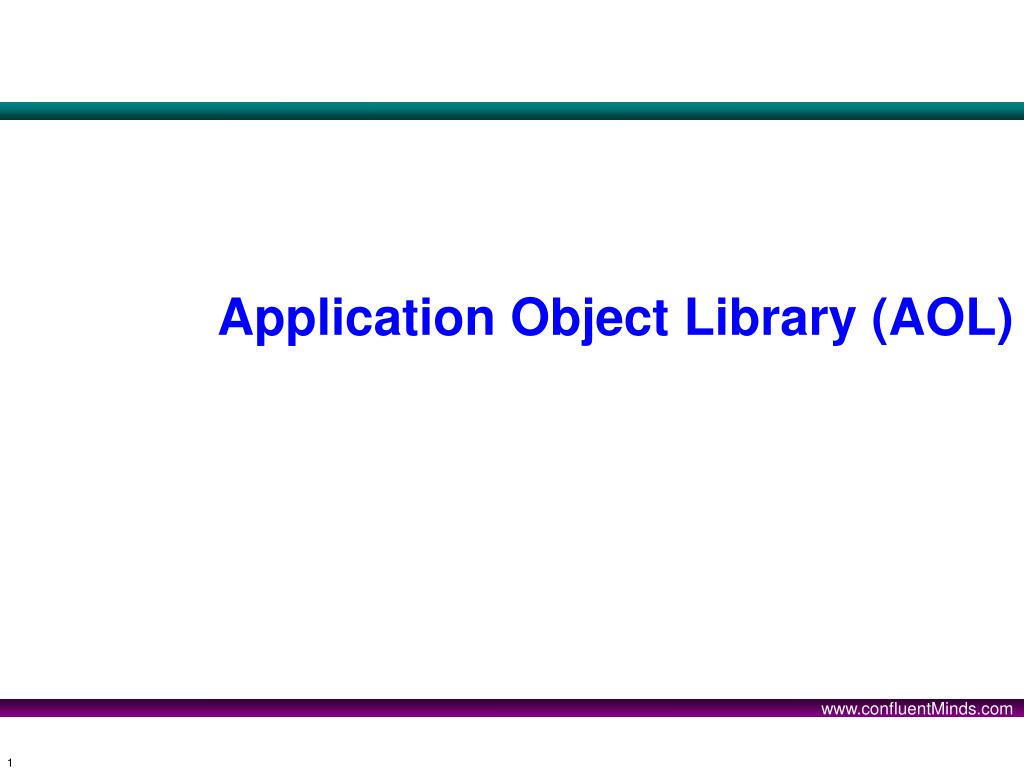 Application Object Library (AOL)

www.confluentMinds.com

1